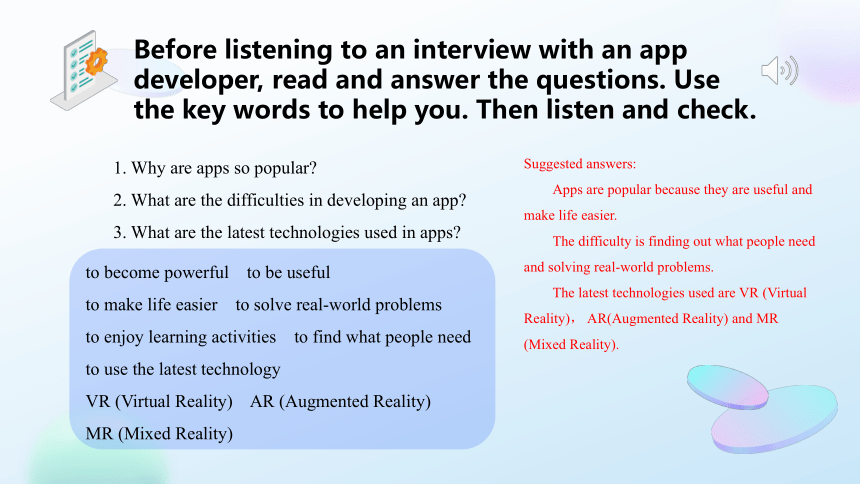 Before listening to an interview with an app developer, read and answer the questions. Use the key words to help you. Then listen and check.

1. Why are apps so popular?
2. What are the difficulties in developing an app?
3. What are the latest technologies used in apps?

to become powerful to be useful
to make life easier to solve real-world problems
to enjoy learning activities to find what people need
to use the latest technology
VR (Virtual Reality) AR (Augmented Reality)
MR (Mixed Reality)

Suggested answers:
Apps are popular because they are useful and make life easier.
The difficulty is finding out what people need and solving real-world problems.
The latest technologies used are VR (Virtual Reality)， AR(Augmented Reality) and MR (Mixed Reality).